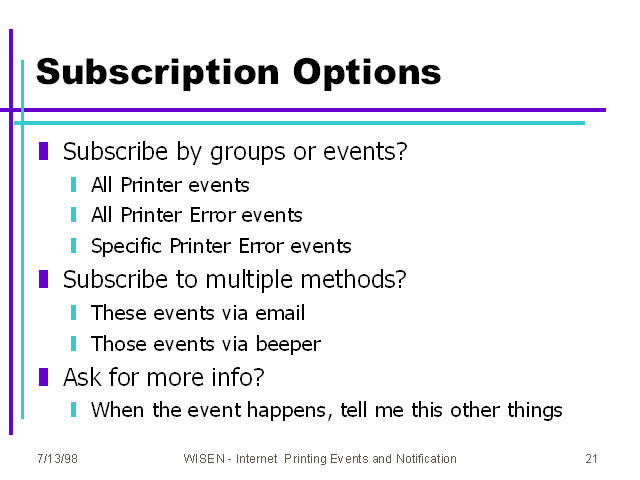 Subscription Options

Subscribe by groups or events?
All Printer events
All Printer Error events
Specific Printer Error events
Subscribe to multiple methods?
These events via email
Those events via beeper
Ask for more info?
When the event happens, tell me this other things

7/13/98 WISEN - Internet Printing Events and Notification 21